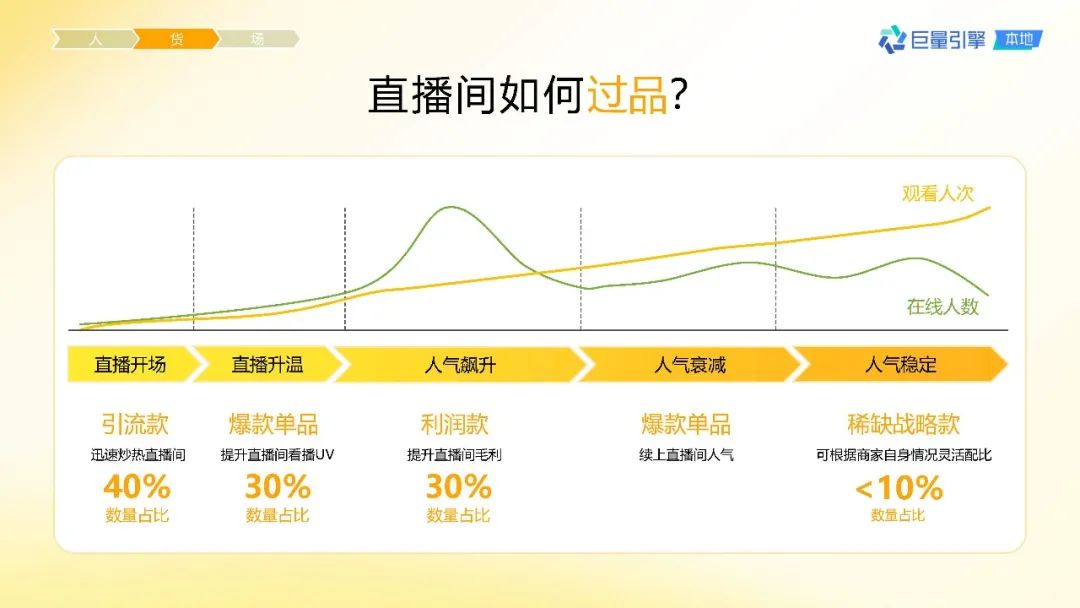 人 货 场

巨量引擎 本地

直播间如何过品?

观看人次

在线人数

直播开场 直播升温 人气飙升 人气衰减 人气稳定

引流款
迅速炒热直播间
40%
数量占比

爆款单品
提升直播间看播UV
30%
数量占比

利润款
提升直播间毛利
30%
数量占比

爆款单品
续上直播间人气

稀缺战略款
可根据商家自身情况灵活配比
<10%
数量占比